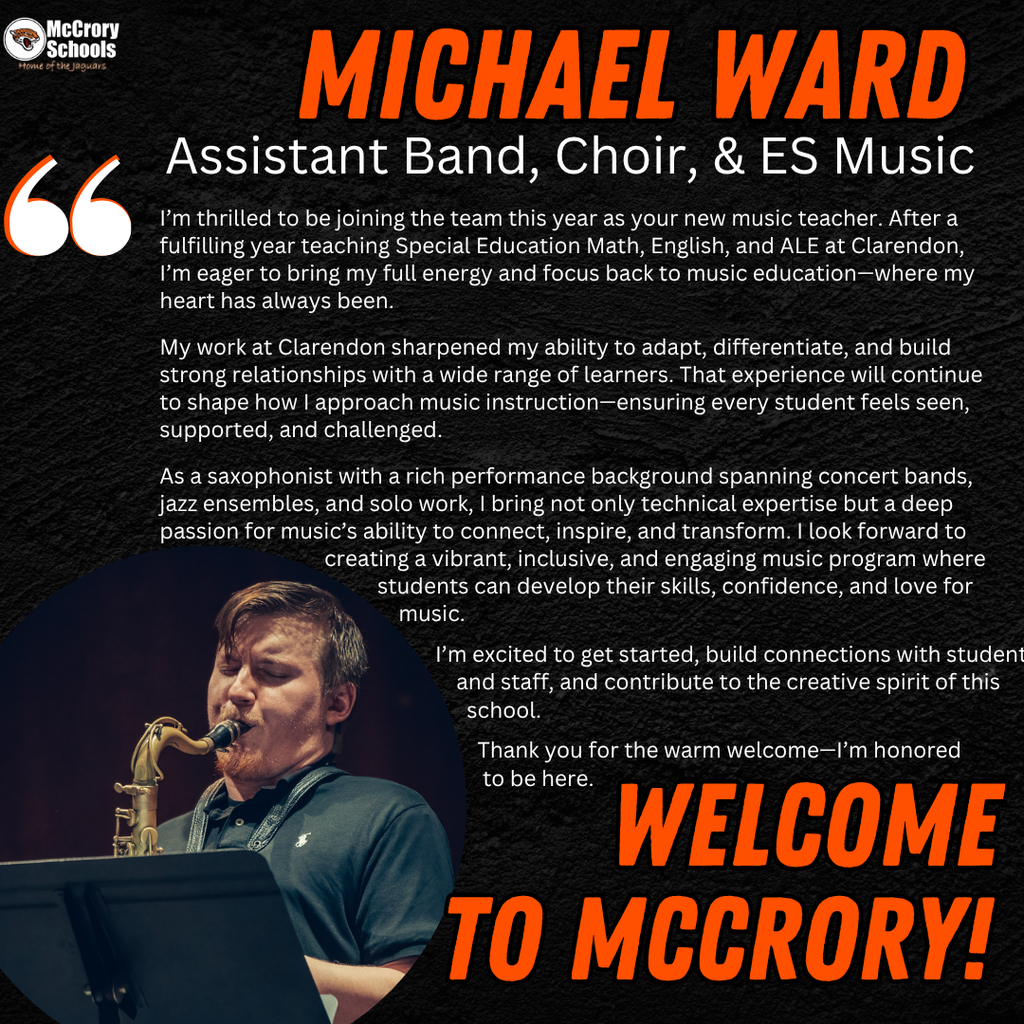 McCrory Schools
Home of the Jaguars

MICHAEL WARD
Assistant Band, Choir, & ES Music

I'm thrilled to be joining the team this year as your new music teacher. After a fulfilling year teaching Special Education Math, English, and ALE at Clarendon, I'm eager to bring my full energy and focus back to music education—where my heart has always been.

My work at Clarendon sharpened my ability to adapt, differentiate, and build strong relationships with a wide range of learners. That experience will continue to shape how I approach music instruction—ensuring every student feels seen, supported, and challenged.

As a saxophonist with a rich performance background spanning concert bands, jazz ensembles, and solo work, I bring not only technical expertise but a deep passion for music's ability to connect, inspire, and transform. I look forward to creating a vibrant, inclusive, and engaging music program where students can develop their skills, confidence, and love for music.

I'm excited to get started, build connections with student and staff, and contribute to the creative spirit of this school.

Thank you for the warm welcome—I'm honored to be here.

WELCOME TO MCCRORY!